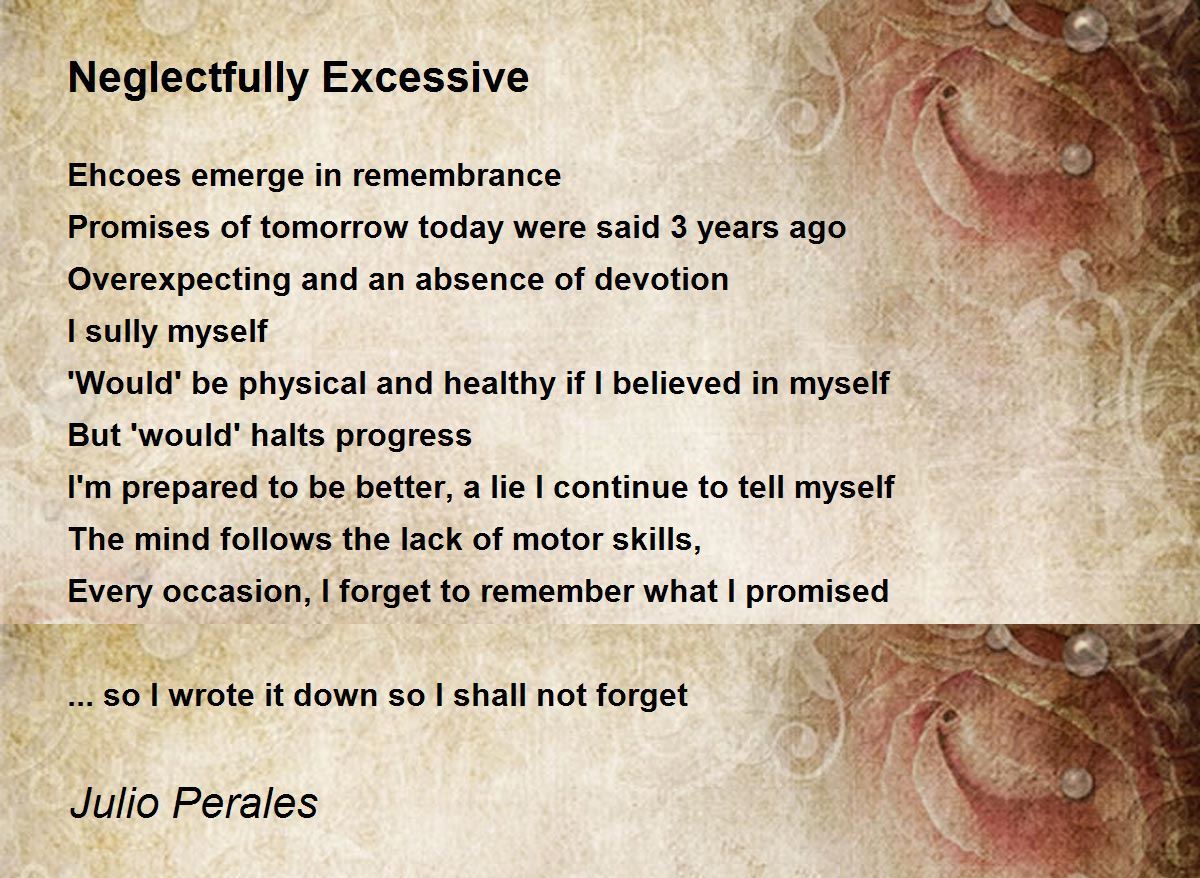 Neglectfully Excessive

Ehcoes emerge in remembrance
Promises of tomorrow today were said 3 years ago
Overexpecting and an absence of devotion
I sully myself
'Would' be physical and healthy if I believed in myself
But 'would' halts progress
I'm prepared to be better, a lie I continue to tell myself
The mind follows the lack of motor skills,
Every occasion, I forget to remember what I promised

... so I wrote it down so I shall not forget

Julio Perales